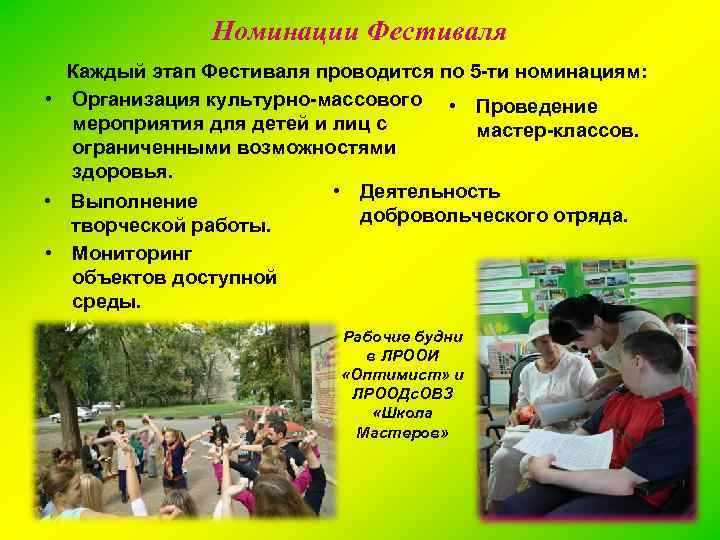 Номинации Фестиваля

Каждый этап Фестиваля проводится по 5-ти номинациям:

• Организация культурно-массового мероприятия для детей и лиц с ограниченными возможностями здоровья.

• Выполнение творческой работы.

• Мониторинг объектов доступной среды.

• Проведение мастер-классов.

• Деятельность добровольческого отряда.

Рабочие будни в ЛРООИ «Оптимист» и ЛРООДсОВЗ «Школа Мастеров»